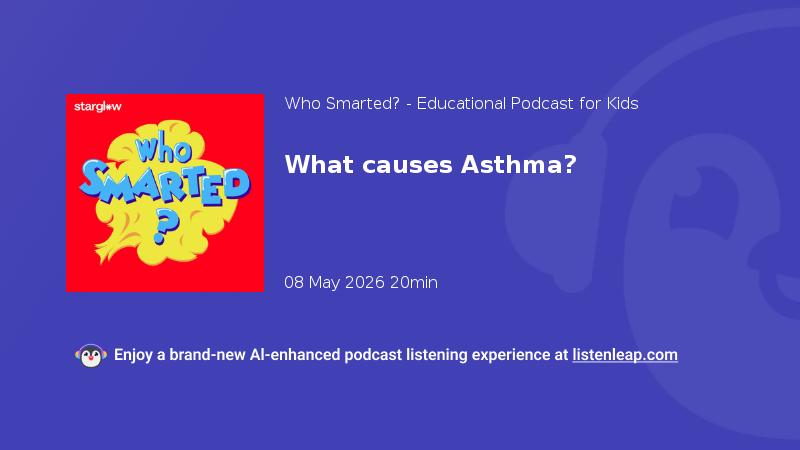 starglow

Who SMARTED ?

Who Smarted? - Educational Podcast for Kids

What causes Asthma?

08 May 2026 20min

Enjoy a brand-new AI-enhanced podcast listening experience at listenleap.com